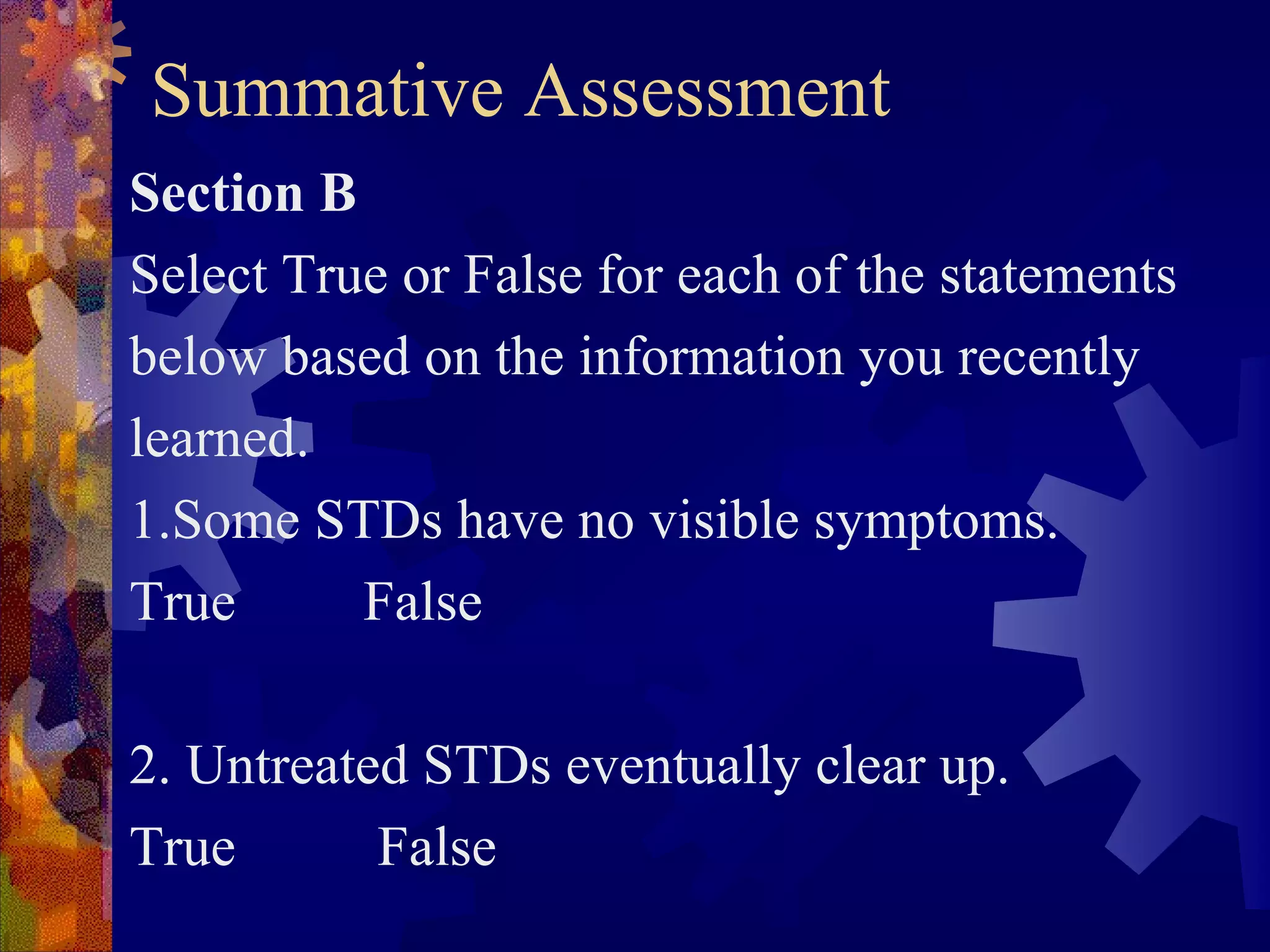 Summative Assessment

Section B

Select True or False for each of the statements below based on the information you recently learned.

1.Some STDs have no visible symptoms.

True False

2. Untreated STDs eventually clear up.

True False